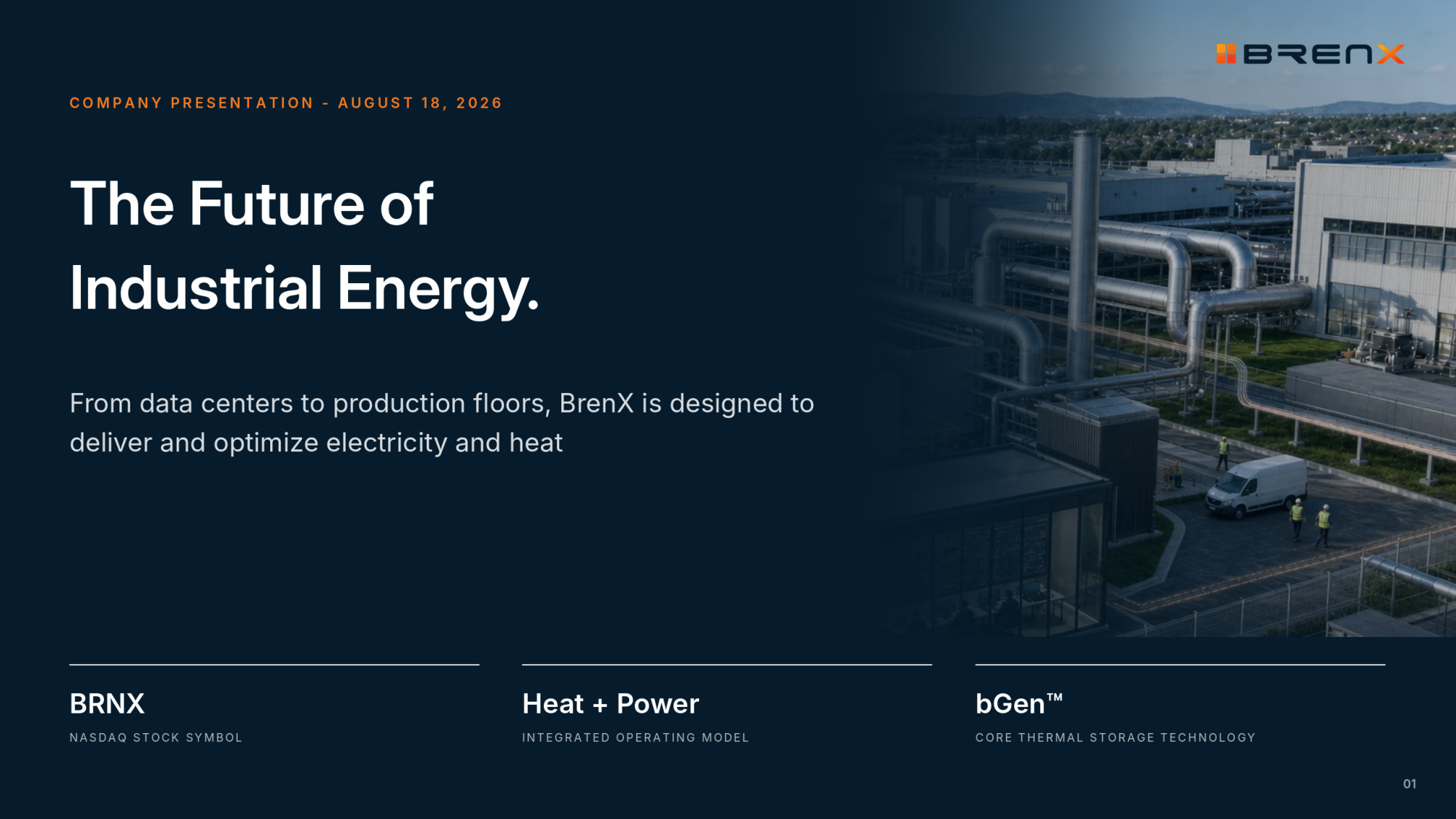 BRENX

COMPANY PRESENTATION - AUGUST 18, 2026

The Future of Industrial Energy.

From data centers to production floors, BrenX is designed to deliver and optimize electricity and heat

BRNX
NASDAQ STOCK SYMBOL

Heat + Power
INTEGRATED OPERATING MODEL

bGen™
CORE THERMAL STORAGE TECHNOLOGY

01